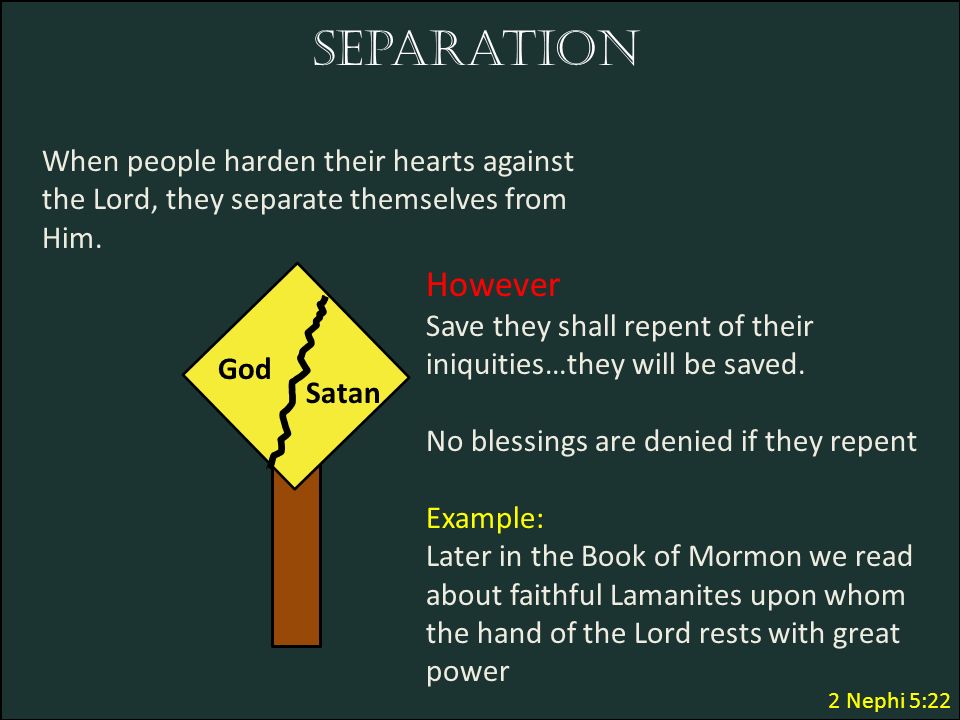 SEPARATION

When people harden their hearts against the Lord, they separate themselves from Him.

God

Satan

However
Save they shall repent of their iniquities…they will be saved.

No blessings are denied if they repent

Example:
Later in the Book of Mormon we read about faithful Lamanites upon whom the hand of the Lord rests with great power

2 Nephi 5:22